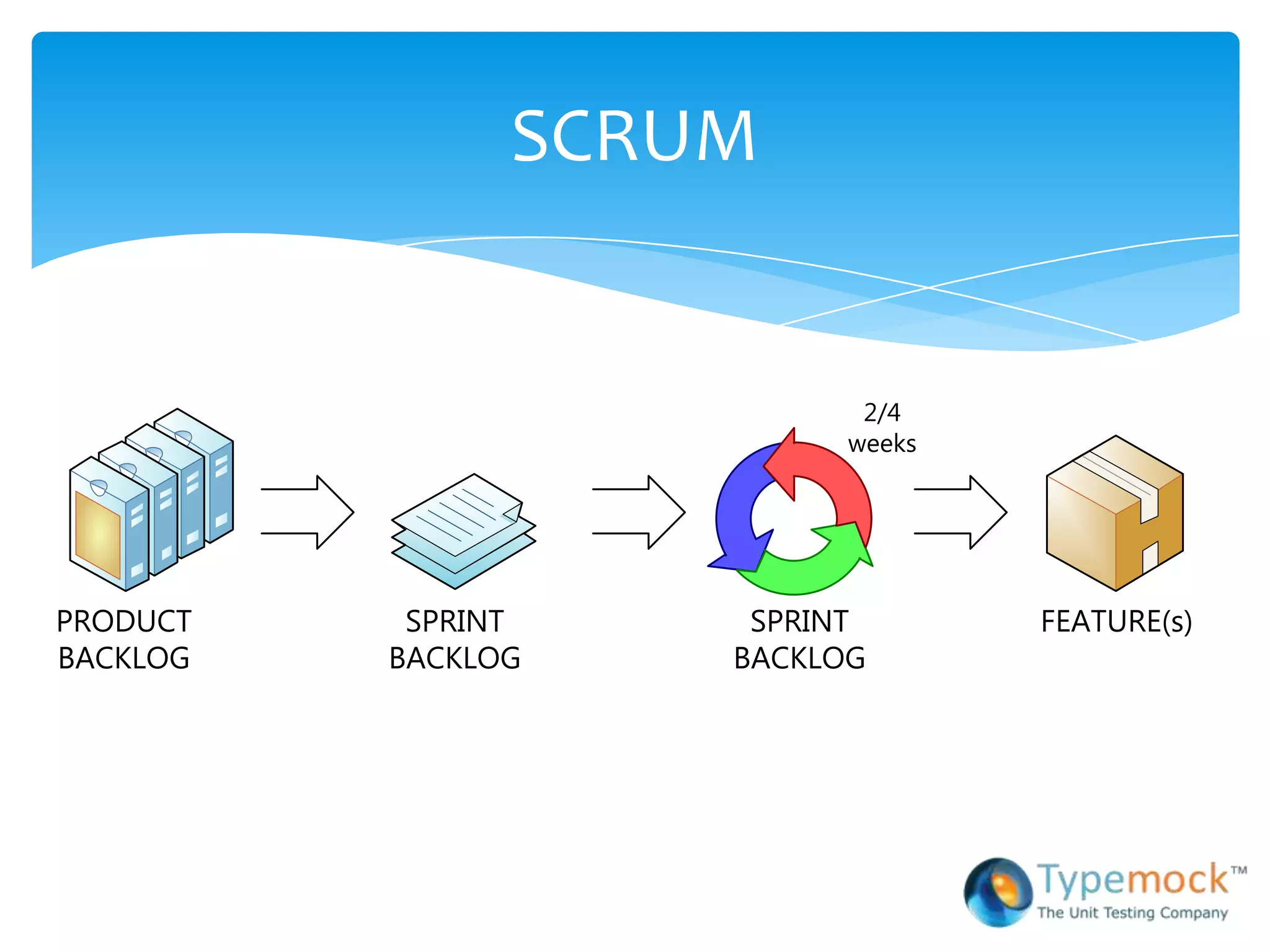 SCRUM

PRODUCT BACKLOG

SPRINT BACKLOG

2/4 weeks

SPRINT BACKLOG

FEATURE(s)

Typemock™
The Unit Testing Company